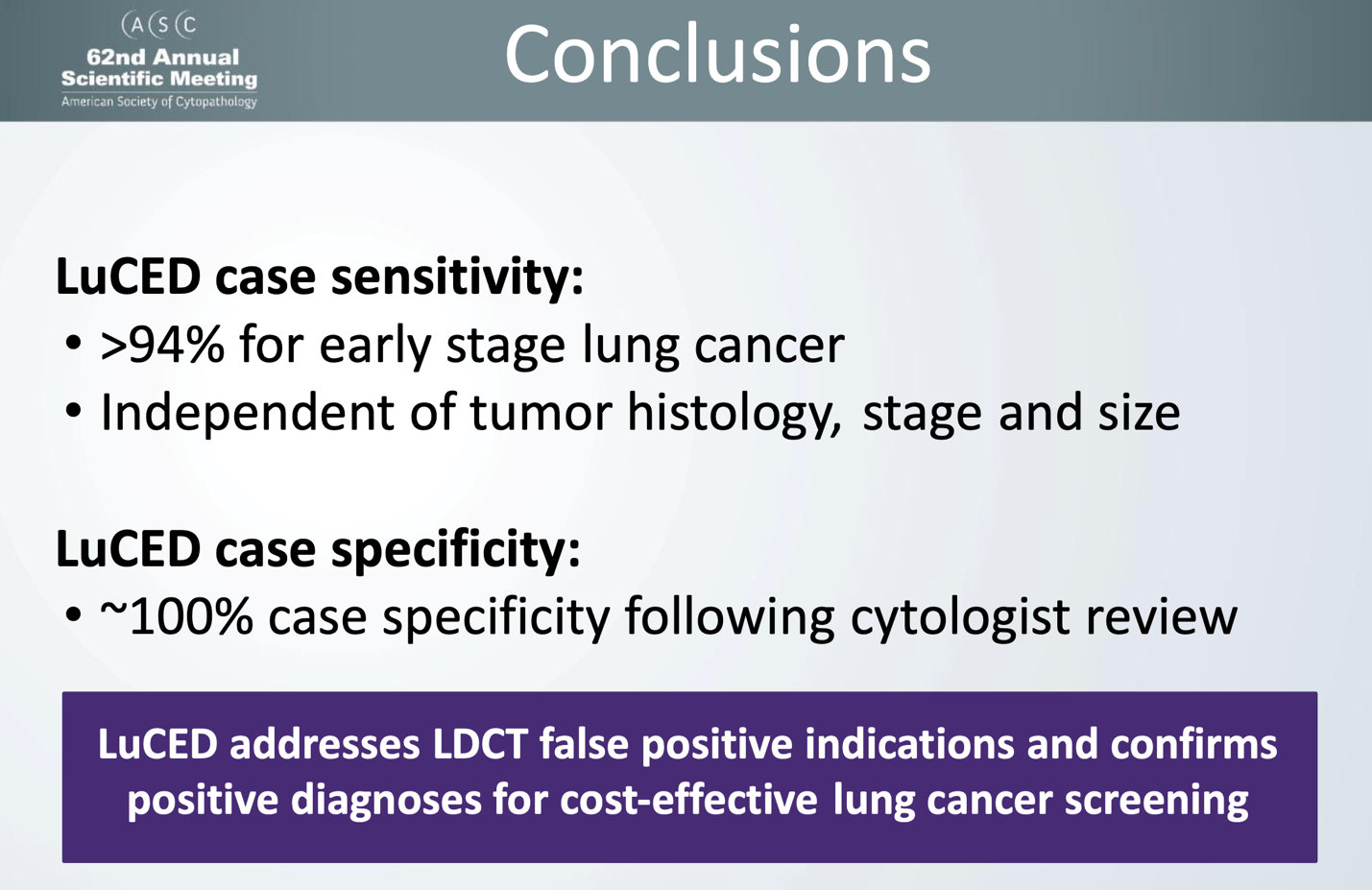 ASC
62nd Annual
Scientific Meeting
American Society of Cytopathology

Conclusions

LuCED case sensitivity:
• >94% for early stage lung cancer
• Independent of tumor histology, stage and size

LuCED case specificity:
• ~100% case specificity following cytologist review

LuCED addresses LDCT false positive indications and confirms positive diagnoses for cost-effective lung cancer screening